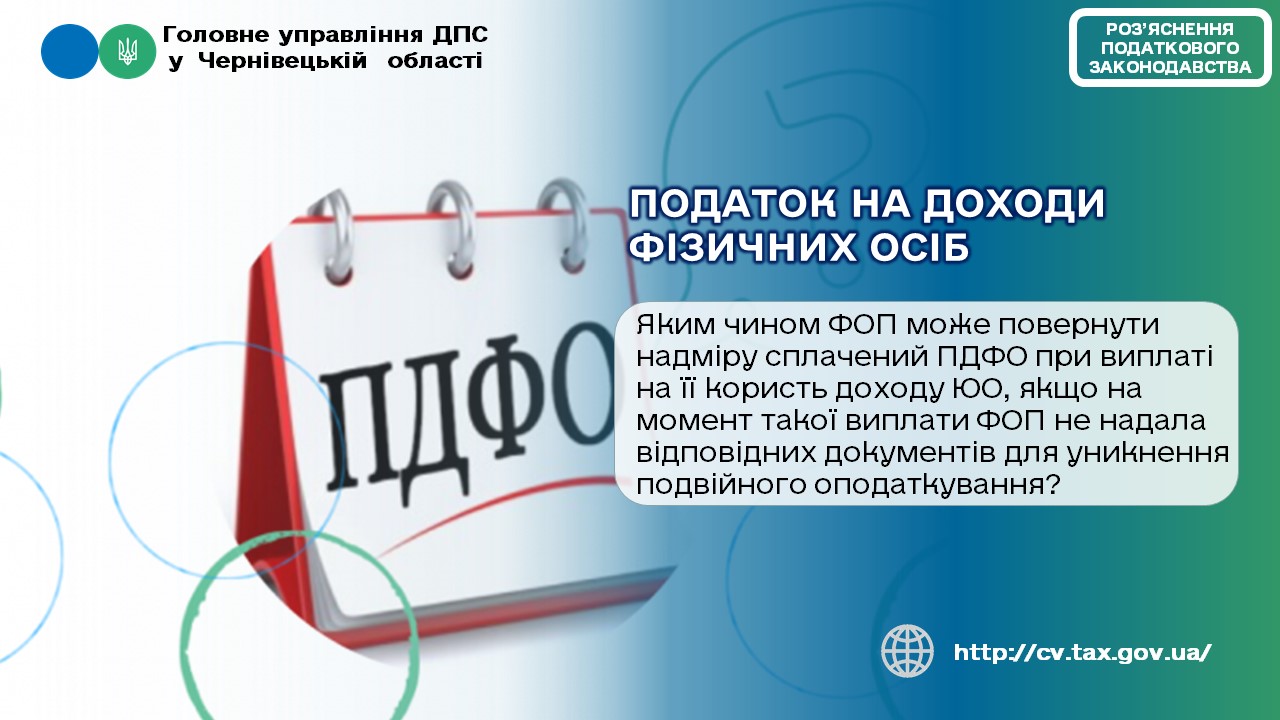 Головне управління ДПС
у Чернівецькій області

РОЗ'ЯСНЕННЯ ПОДАТКОВОГО ЗАКОНОДАВСТВА

ПДФО

ПОДАТОК НА ДОХОДИ ФІЗИЧНИХ ОСІБ

Яким чином ФОП може повернути надміру сплачений ПДФО при виплаті на її користь доходу ЮО, якщо на момент такої виплати ФОП не надала відповідних документів для уникнення подвійного оподаткування?

http://cv.tax.gov.ua/